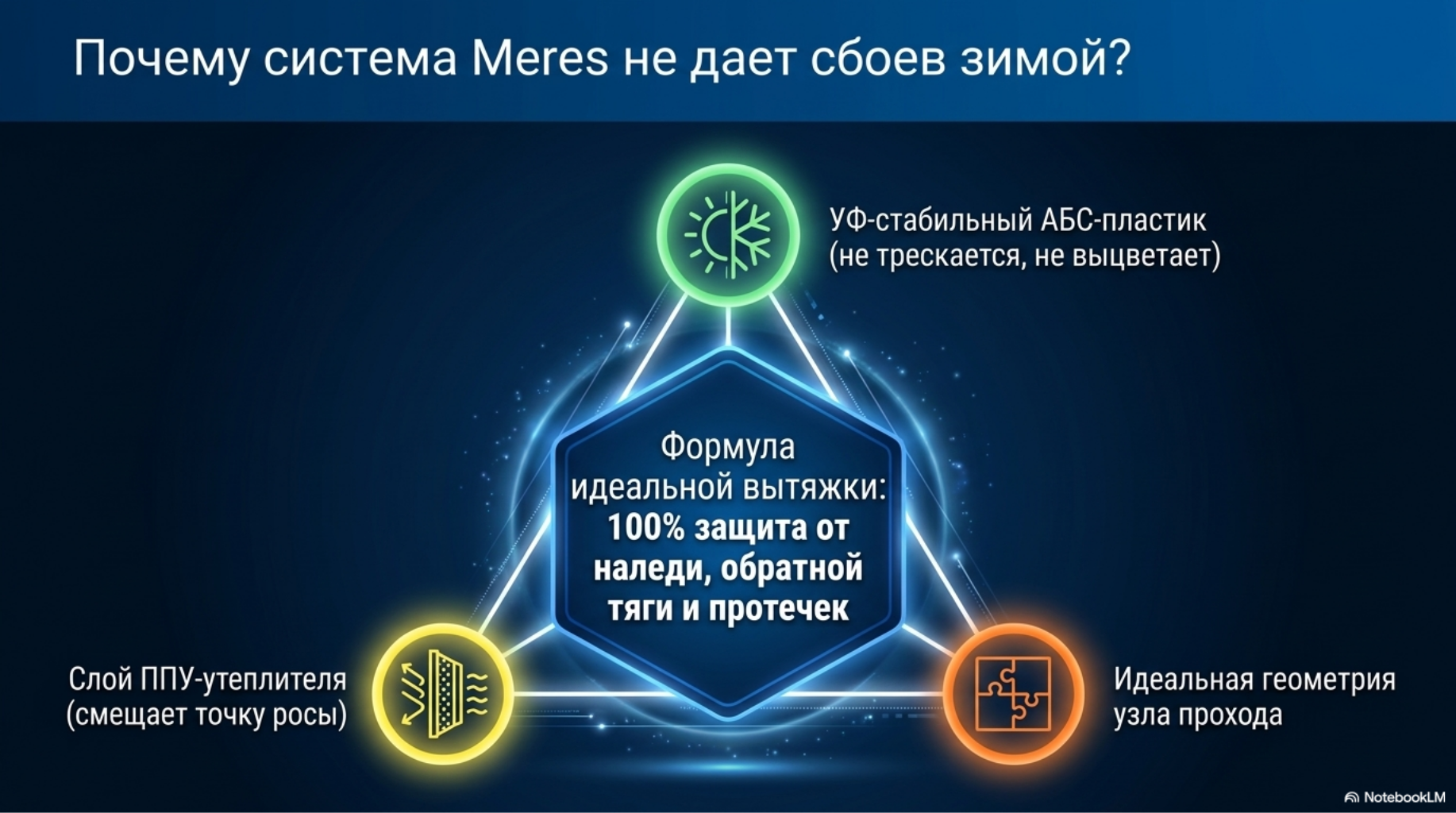 Почему система Meres не дает сбоев зимой?

УФ-стабильный АБС-пластик
(не трескается, не выцветает)

Формула
идеальной вытяжки:
100% защита от
наледи, обратной
тяги и протечек

Слой ППУ-утеплителя
(смещает точку росы)

Идеальная геометрия
узла прохода

NotebookLM